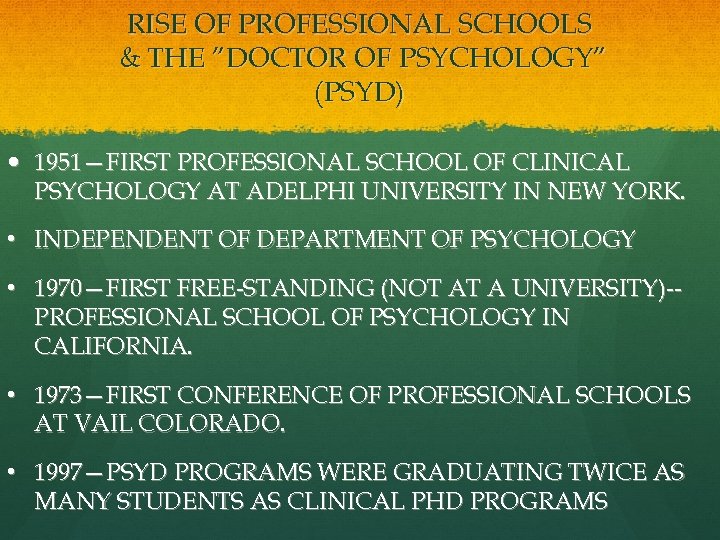 RISE OF PROFESSIONAL SCHOOLS & THE "DOCTOR OF PSYCHOLOGY" (PSYD)

• 1951—FIRST PROFESSIONAL SCHOOL OF CLINICAL PSYCHOLOGY AT ADELPHI UNIVERSITY IN NEW YORK.

• INDEPENDENT OF DEPARTMENT OF PSYCHOLOGY

• 1970—FIRST FREE-STANDING (NOT AT A UNIVERSITY)-- PROFESSIONAL SCHOOL OF PSYCHOLOGY IN CALIFORNIA.

• 1973—FIRST CONFERENCE OF PROFESSIONAL SCHOOLS AT VAIL COLORADO.

• 1997—PSYD PROGRAMS WERE GRADUATING TWICE AS MANY STUDENTS AS CLINICAL PHD PROGRAMS